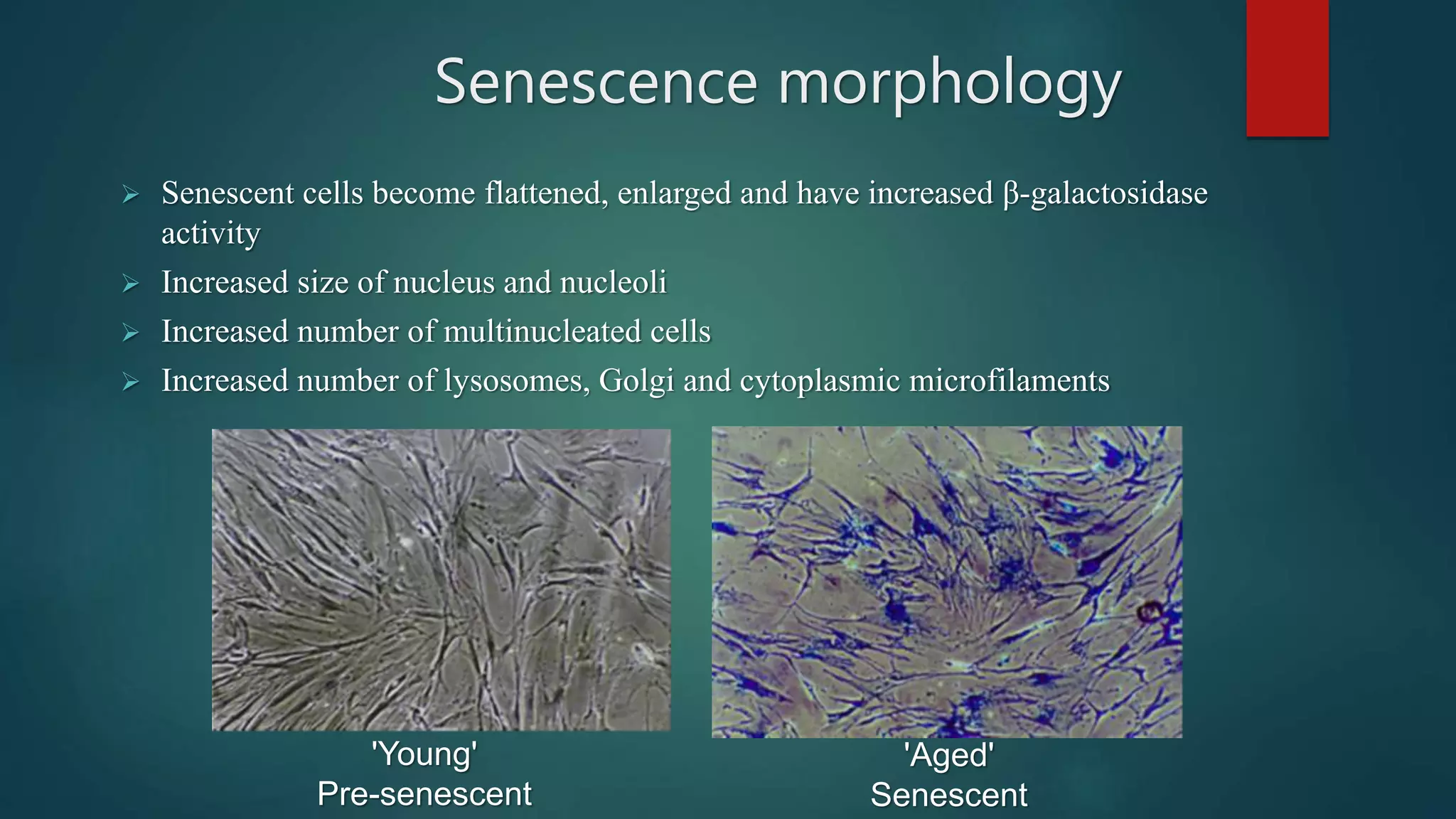 Senescence morphology

➢ Senescent cells become flattened, enlarged and have increased β-galactosidase activity
➢ Increased size of nucleus and nucleoli
➢ Increased number of multinucleated cells
➢ Increased number of lysosomes, Golgi and cytoplasmic microfilaments

'Young'
Pre-senescent

'Aged'
Senescent